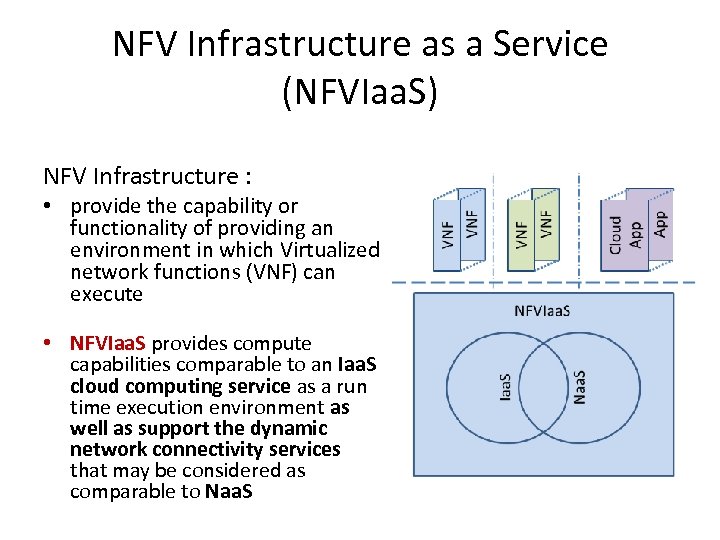 NFV Infrastructure as a Service (NFVIaaS)

NFV Infrastructure :

• provide the capability or functionality of providing an environment in which Virtualized network functions (VNF) can execute

• NFVIaaS provides compute capabilities comparable to an IaaS cloud computing service as a run time execution environment as well as support the dynamic network connectivity services that may be considered as comparable to NaaS

VNF VNF

VNF VNF

Cloud App App

NFVIaaS

IaaS

NaaS